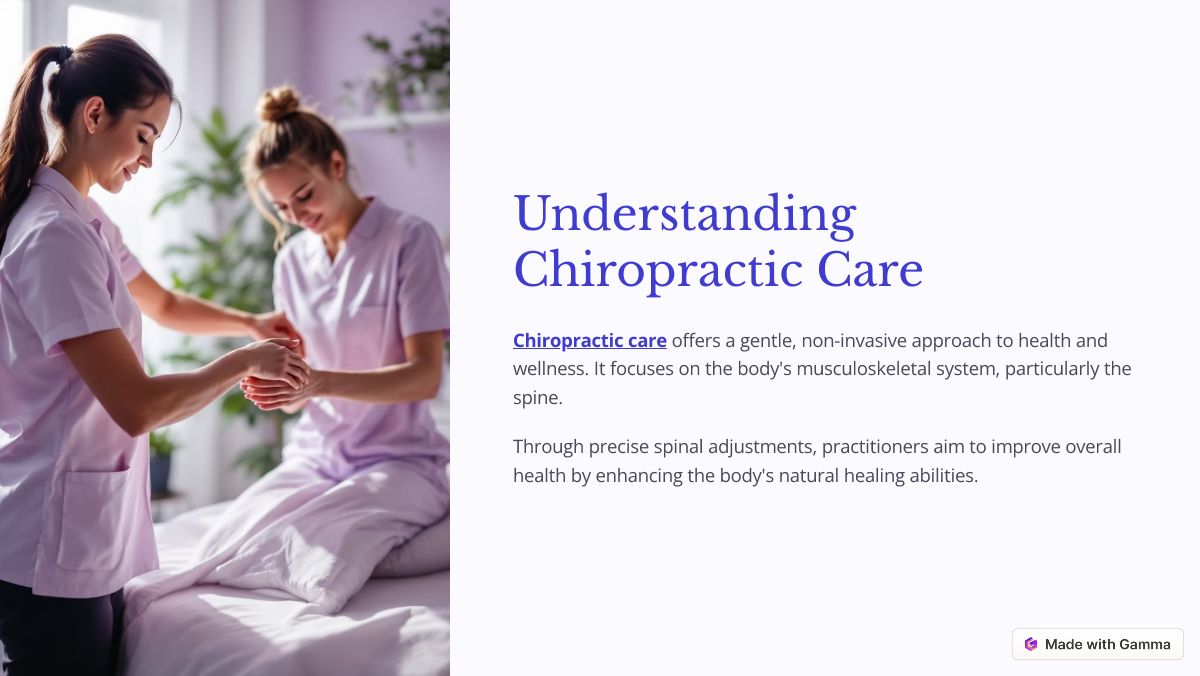 Understanding Chiropractic Care

Chiropractic care offers a gentle, non-invasive approach to health and wellness. It focuses on the body's musculoskeletal system, particularly the spine.

Through precise spinal adjustments, practitioners aim to improve overall health by enhancing the body's natural healing abilities.

Made with Gamma